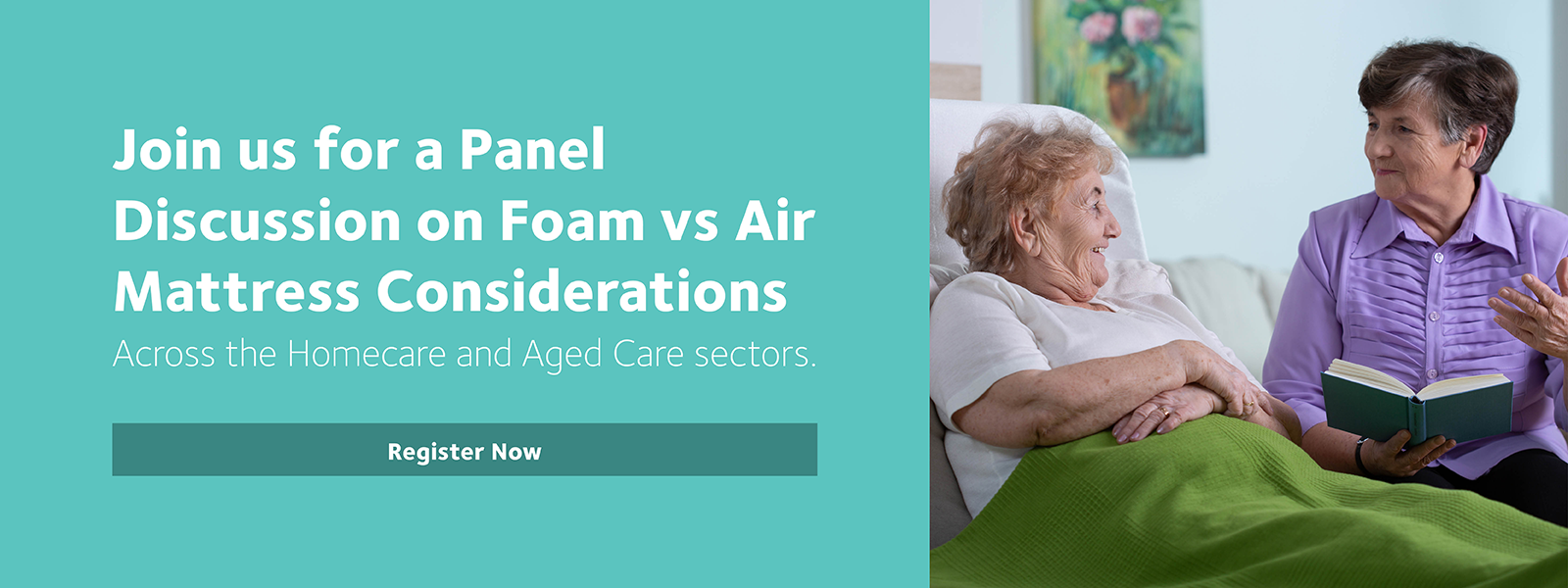 Join us for a Panel Discussion on Foam vs Air Mattress Considerations

Across the Homecare and Aged Care sectors.

Register Now